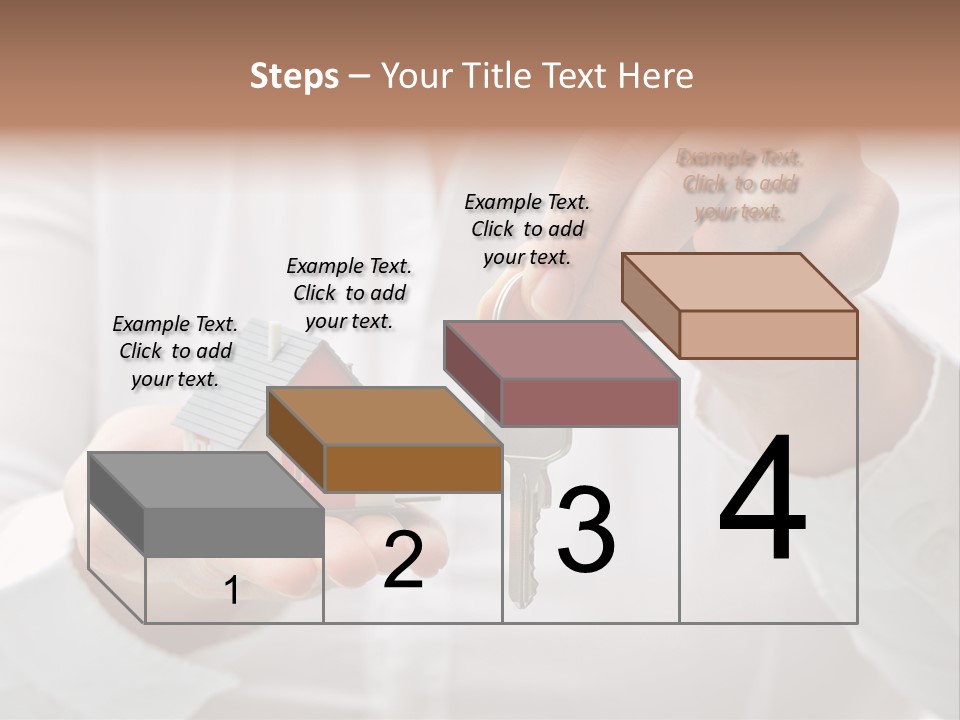 Steps – Your Title Text Here

Example Text. Click to add your text.

Example Text. Click to add your text.

Example Text. Click to add your text.

Example Text. Click to add your text.

1

2

3

4